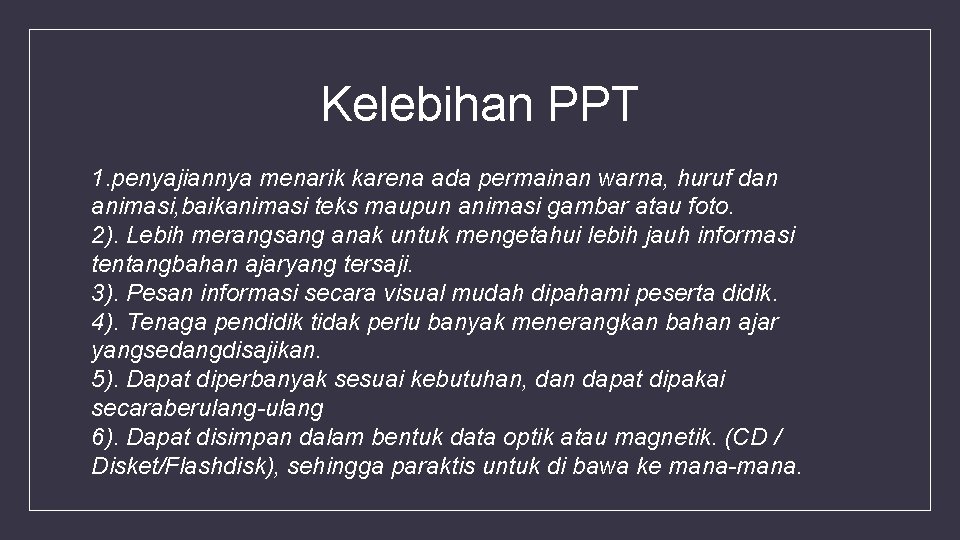 Kelebihan PPT

1.penyajiannya menarik karena ada permainan warna, huruf dan animasi,baikanimasi teks maupun animasi gambar atau foto.
2). Lebih merangsang anak untuk mengetahui lebih jauh informasi tentangbahan ajaryang tersaji.
3). Pesan informasi secara visual mudah dipahami peserta didik.
4). Tenaga pendidik tidak perlu banyak menerangkan bahan ajar yangsedangdisajikan.
5). Dapat diperbanyak sesuai kebutuhan, dan dapat dipakai secaraberulang-ulang
6). Dapat disimpan dalam bentuk data optik atau magnetik. (CD / Disket/Flashdisk), sehingga paraktis untuk di bawa ke mana-mana.